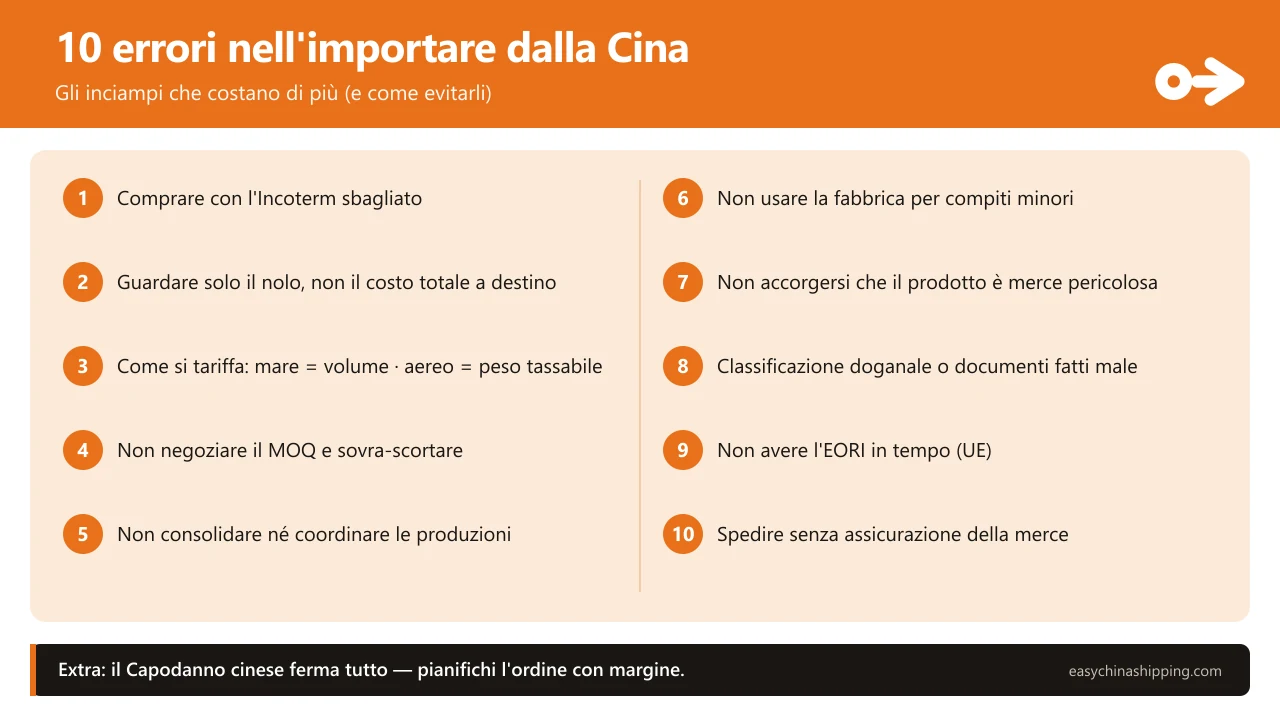 10 errori nell'importare dalla Cina

Gli inciampi che costano di più (e come evitarli)

1 Comprare con l'Incoterm sbagliato

2 Guardare solo il nolo, non il costo totale a destino

3 Come si tariffa: mare = volume · aereo = peso tassabile

4 Non negoziare il MOQ e sovra-scortare

5 Non consolidare né coordinare le produzioni

6 Non usare la fabbrica per compiti minori

7 Non accorgersi che il prodotto è merce pericolosa

8 Classificazione doganale o documenti fatti male

9 Non avere l'EORI in tempo (UE)

10 Spedire senza assicurazione della merce

Extra: il Capodanno cinese ferma tutto — pianifichi l'ordine con margine.

easychinashipping.com